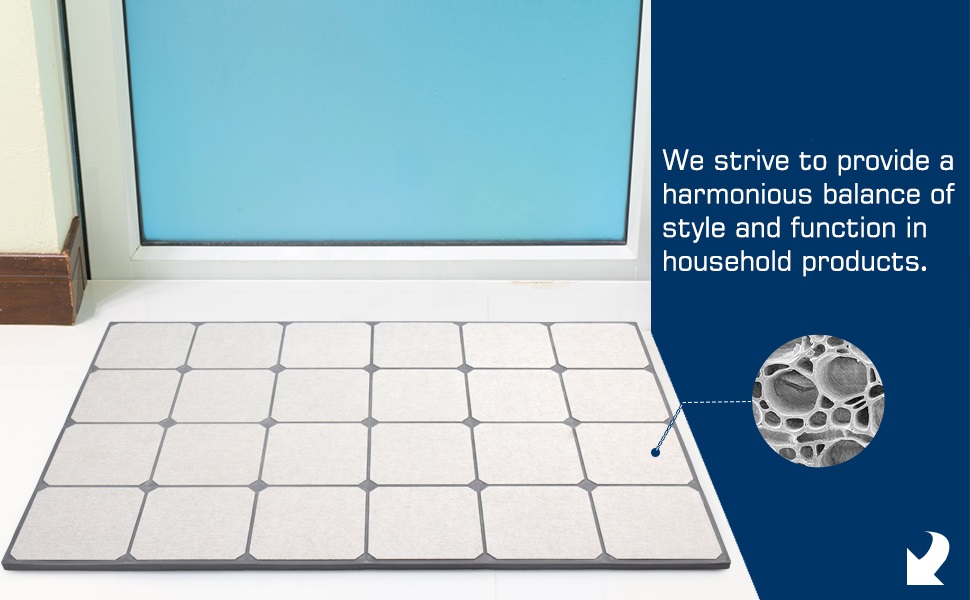 We strive to provide a harmonious balance of style and function in household products.